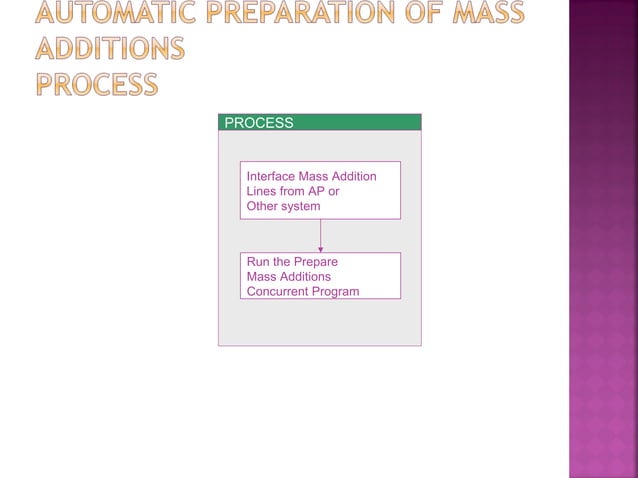 AUTOMATIC PREPARATION OF MASS ADDITIONS
PROCESS

PROCESS

Interface Mass Addition Lines from AP or Other system

Run the Prepare Mass Additions Concurrent Program